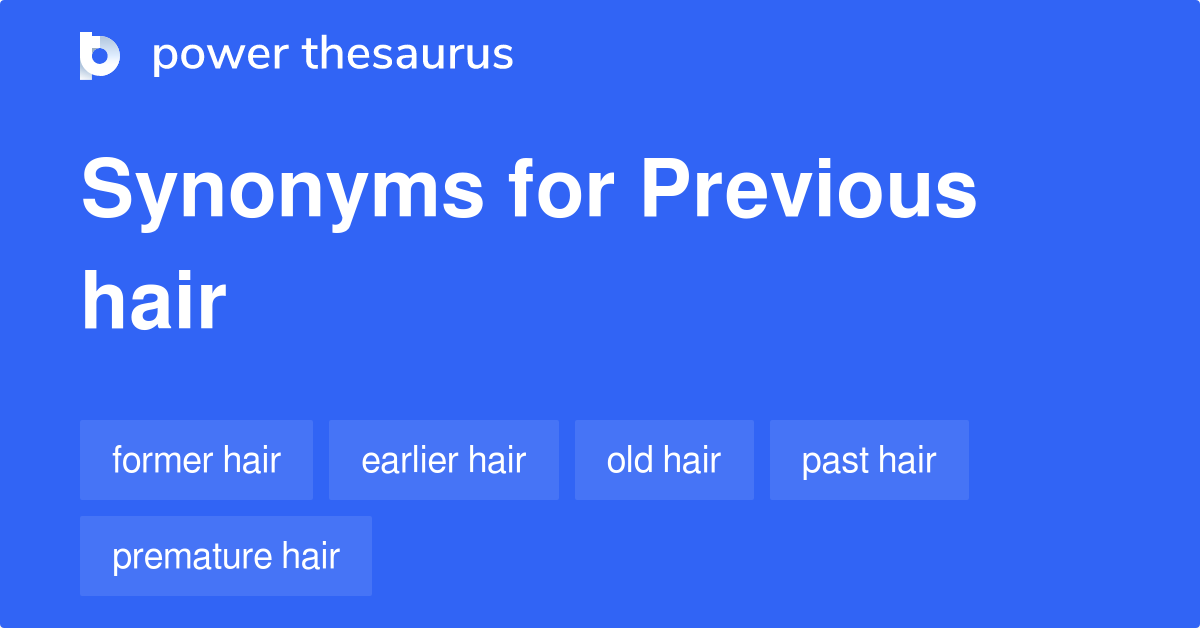 power thesaurus

Synonyms for Previous hair

former hair
earlier hair
old hair
past hair
premature hair